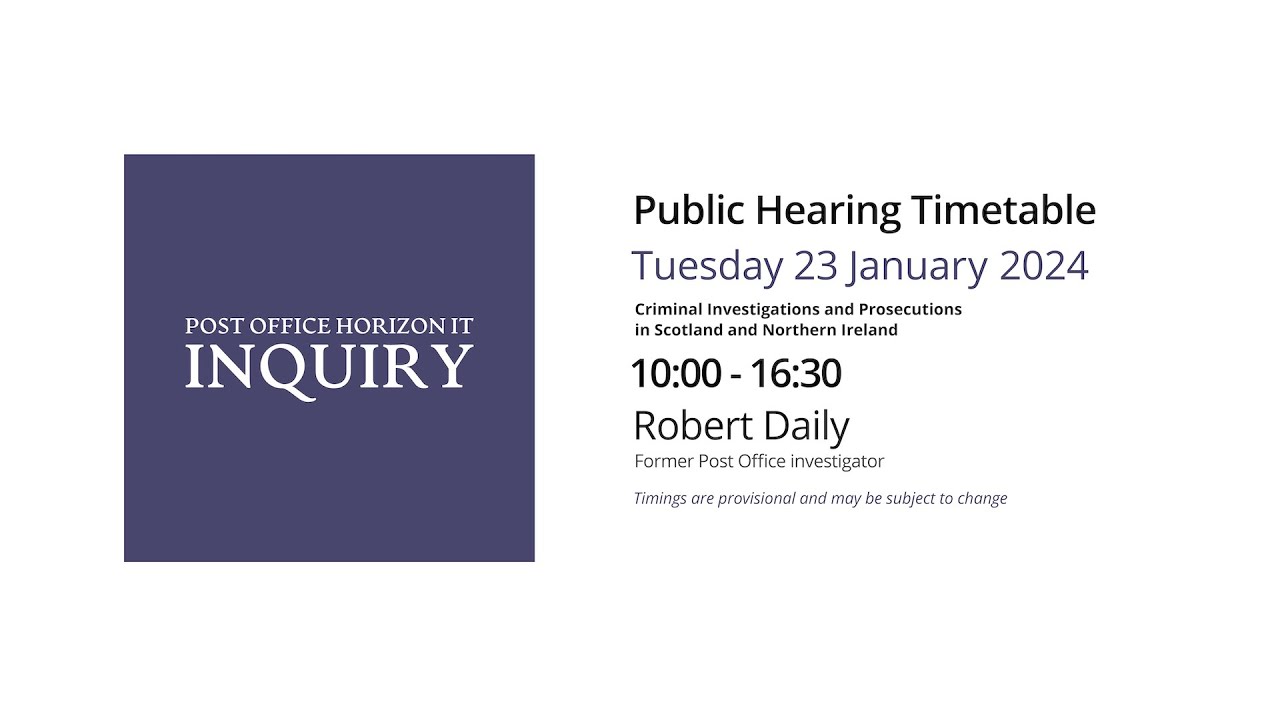 POST OFFICE HORIZON IT
INQUIRY

Public Hearing Timetable

Tuesday 23 January 2024

Criminal Investigations and Prosecutions in Scotland and Northern Ireland

10:00 - 16:30

Robert Daily

Former Post Office investigator

Timings are provisional and may be subject to change